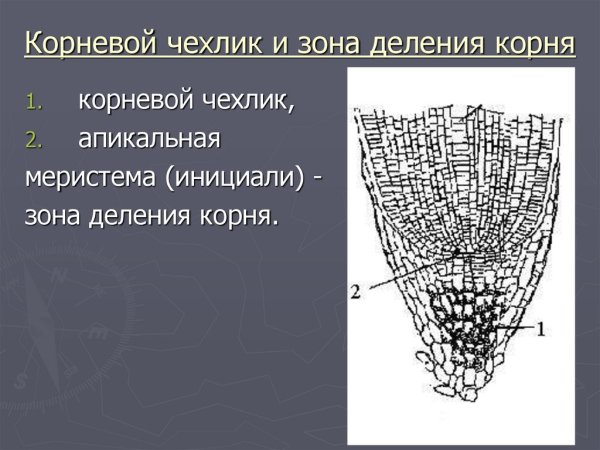 Корневой чехлик и зона деления корня

1. корневой чехлик,
2. апикальная меристема (инициали) - зона деления корня.

2

1